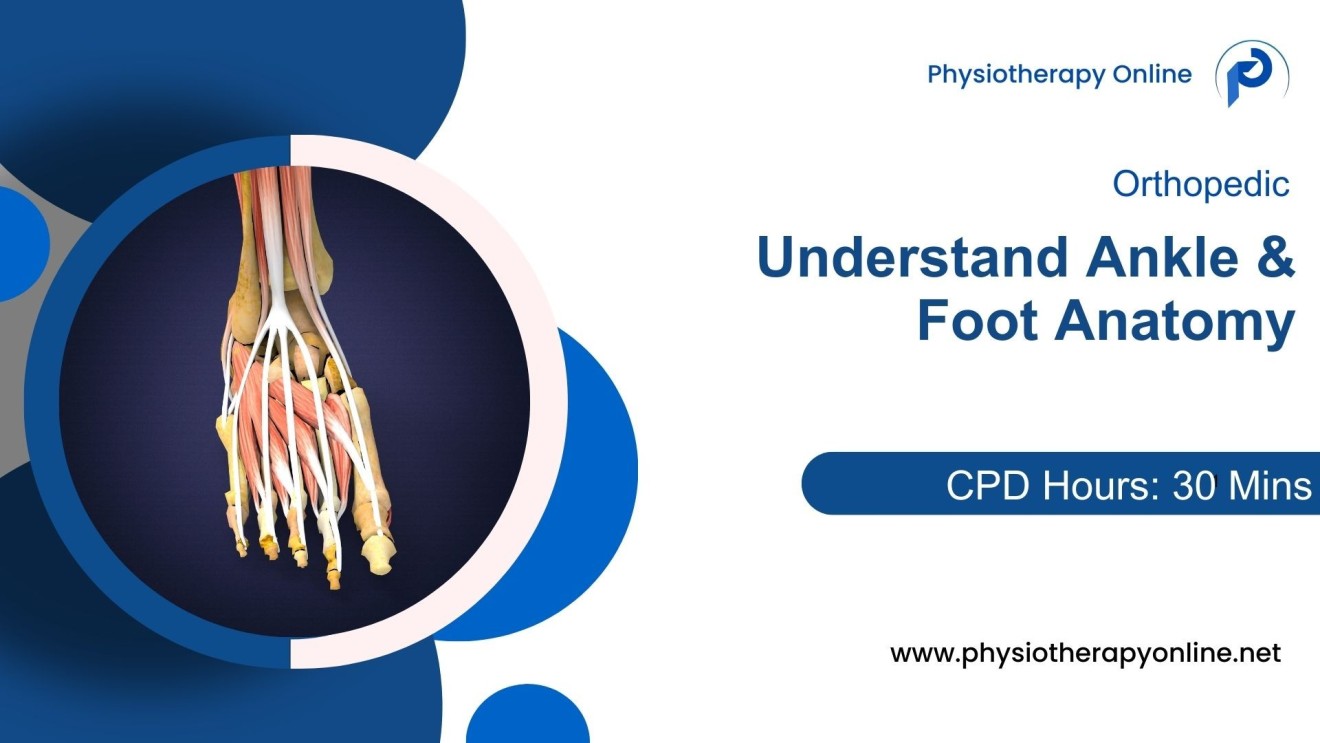 Physiotherapy Online

Orthopedic

Understand Ankle & Foot Anatomy

CPD Hours: 30 Mins

www.physiotherapyonline.net